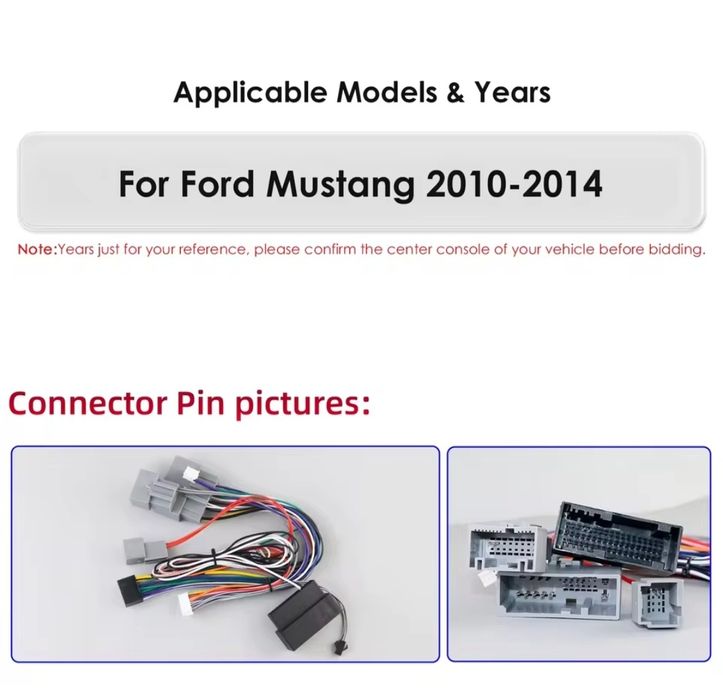 Applicable Models & Years

For Ford Mustang 2010-2014

Note:Years just for your reference, please confirm the center console of your vehicle before bidding.

Connector Pin pictures: